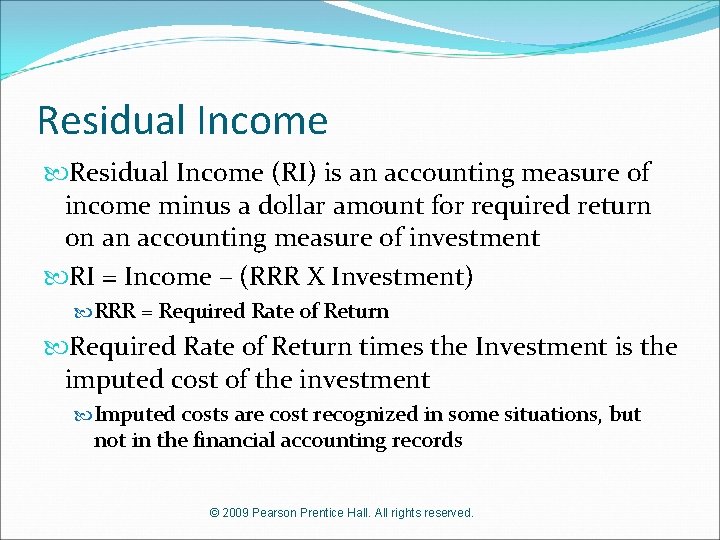 Residual Income

Residual Income (RI) is an accounting measure of income minus a dollar amount for required return on an accounting measure of investment

RI = Income – (RRR X Investment)

RRR = Required Rate of Return

Required Rate of Return times the Investment is the imputed cost of the investment

Imputed costs are cost recognized in some situations, but not in the financial accounting records

© 2009 Pearson Prentice Hall. All rights reserved.